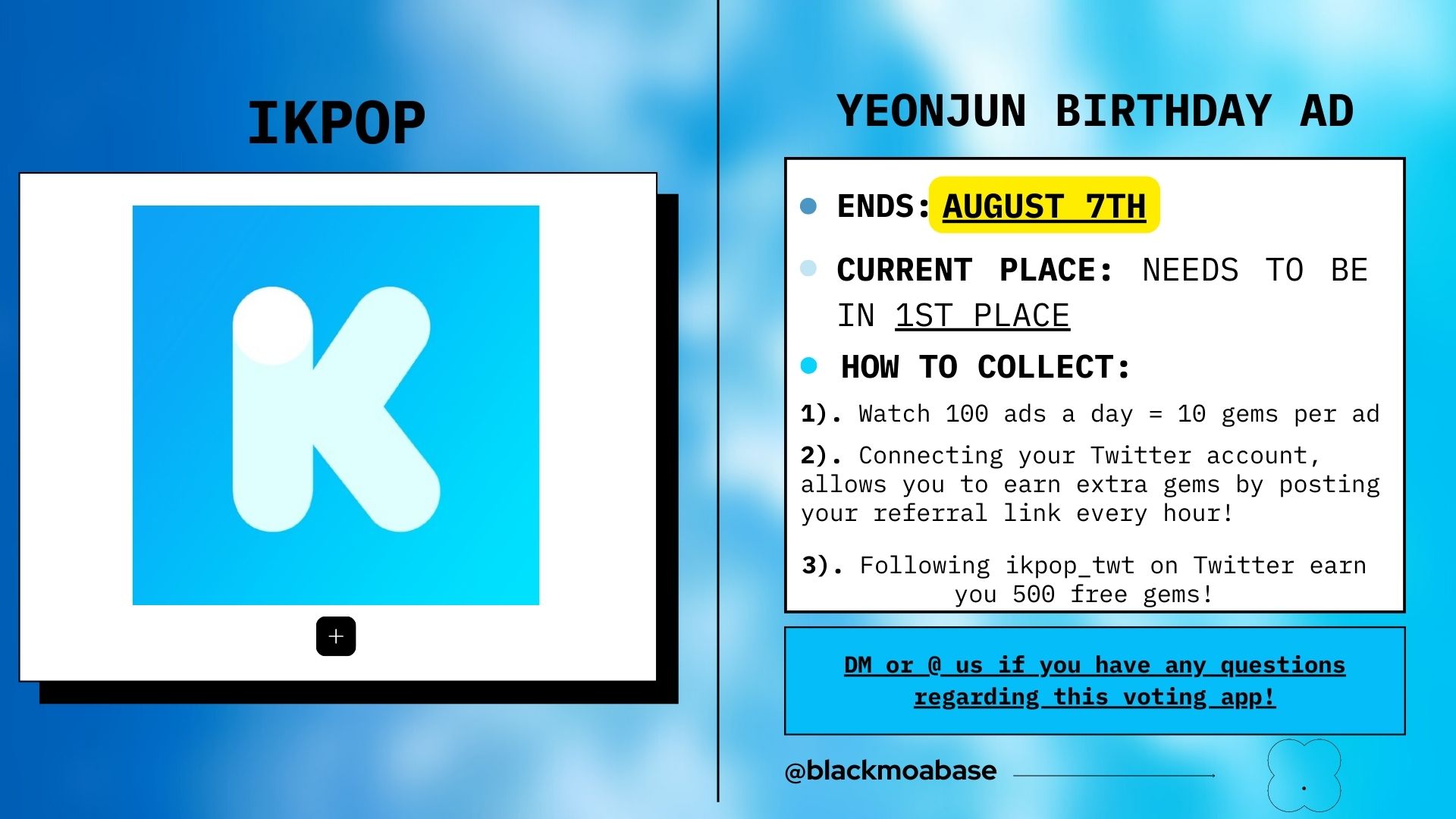 IKPOP

K

+

YEONJUN BIRTHDAY AD

ENDS: AUGUST 7TH

CURRENT PLACE: NEEDS TO BE IN 1ST PLACE

HOW TO COLLECT:

1). Watch 100 ads a day = 10 gems per ad

2). Connecting your Twitter account, allows you to earn extra gems by posting your referral link every hour!

3). Following ikpop_twt on Twitter earn you 500 free gems!

DM or @ us if you have any questions regarding this voting app!

@blackmoabase